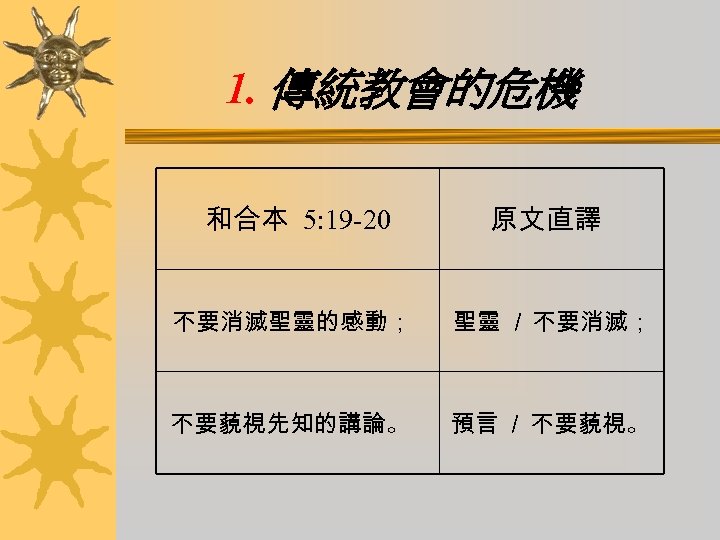 1. 傳統教會的危機

| 和合本 5:19-20 | 原文直譯 |
|---|---|
| 不要消滅聖靈的感動； | 聖靈 / 不要消滅； |
| 不要藐視先知的講論。 | 預言 / 不要藐視。 |